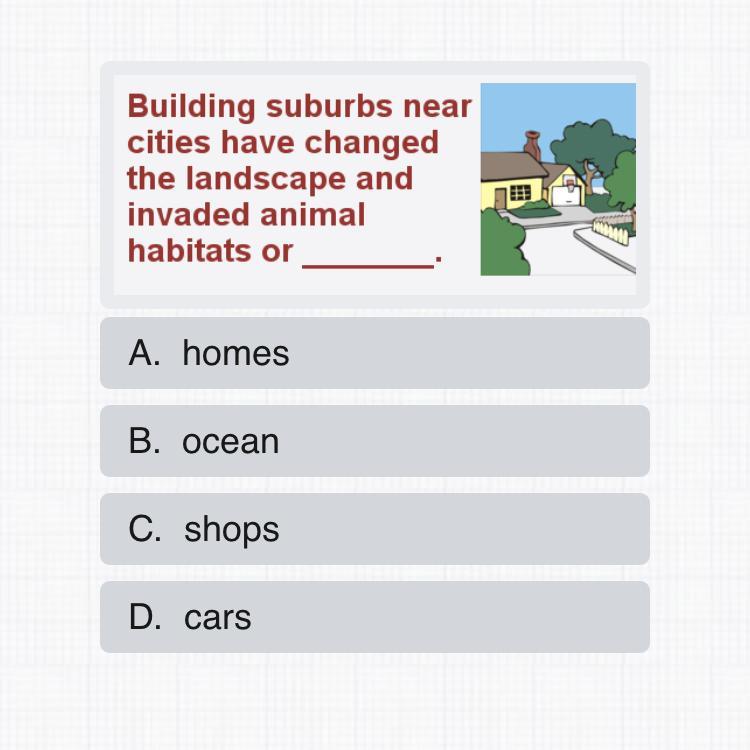 Building suburbs near cities have changed the landscape and invaded animal habitats or _______.

A. homes

B. ocean

C. shops

D. cars